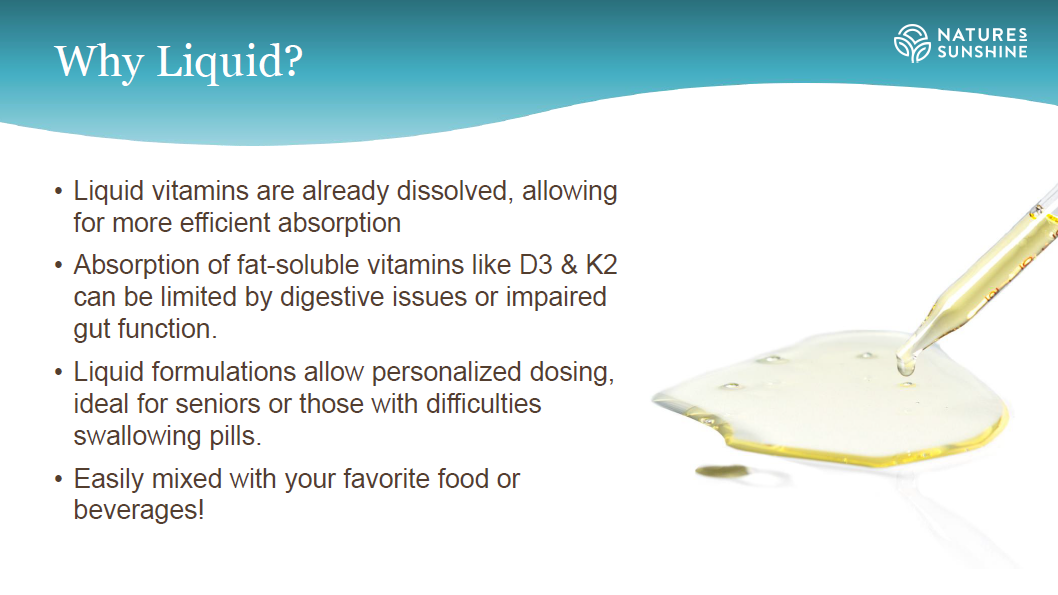 Why Liquid?

NATURES SUNSHINE

• Liquid vitamins are already dissolved, allowing for more efficient absorption

• Absorption of fat-soluble vitamins like D3 & K2 can be limited by digestive issues or impaired gut function.

• Liquid formulations allow personalized dosing, ideal for seniors or those with difficulties swallowing pills.

• Easily mixed with your favorite food or beverages!